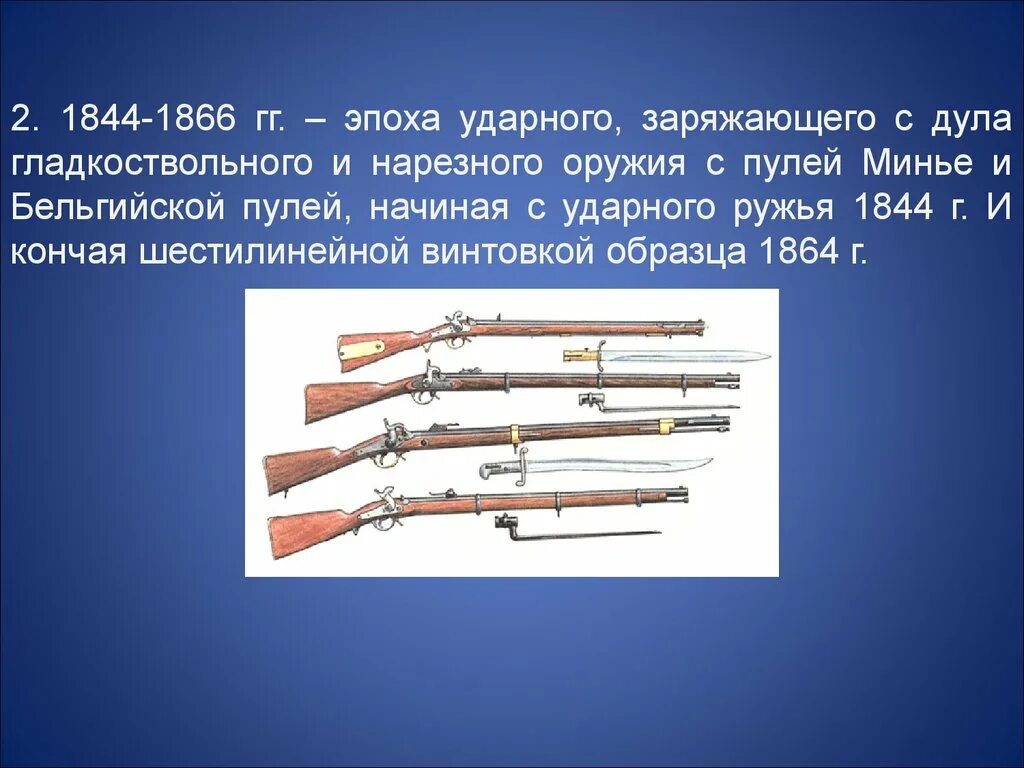 2. 1844-1866 гг. – эпоха ударного, заряжающего с дула гладкоствольного и нарезного оружия с пулей Минье и Бельгийской пулей, начиная с ударного ружья 1844 г. И кончая шестилинейной винтовкой образца 1864 г.